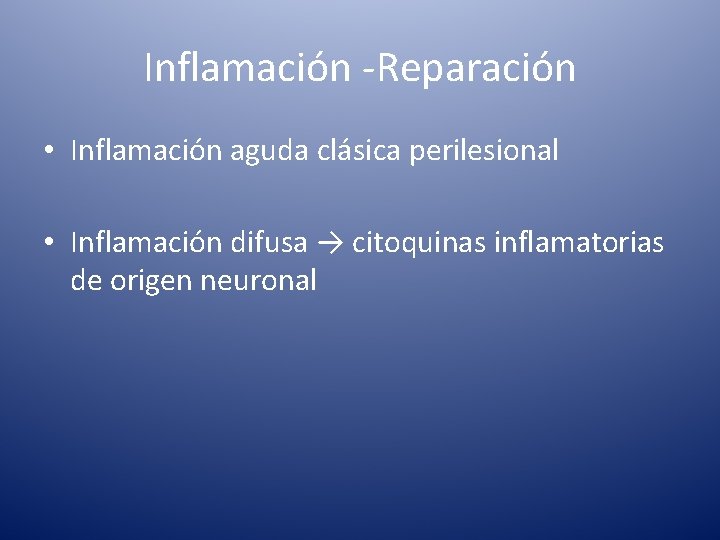 Inflamación -Reparación

• Inflamación aguda clásica perilesional

• Inflamación difusa → citoquinas inflamatorias de origen neuronal